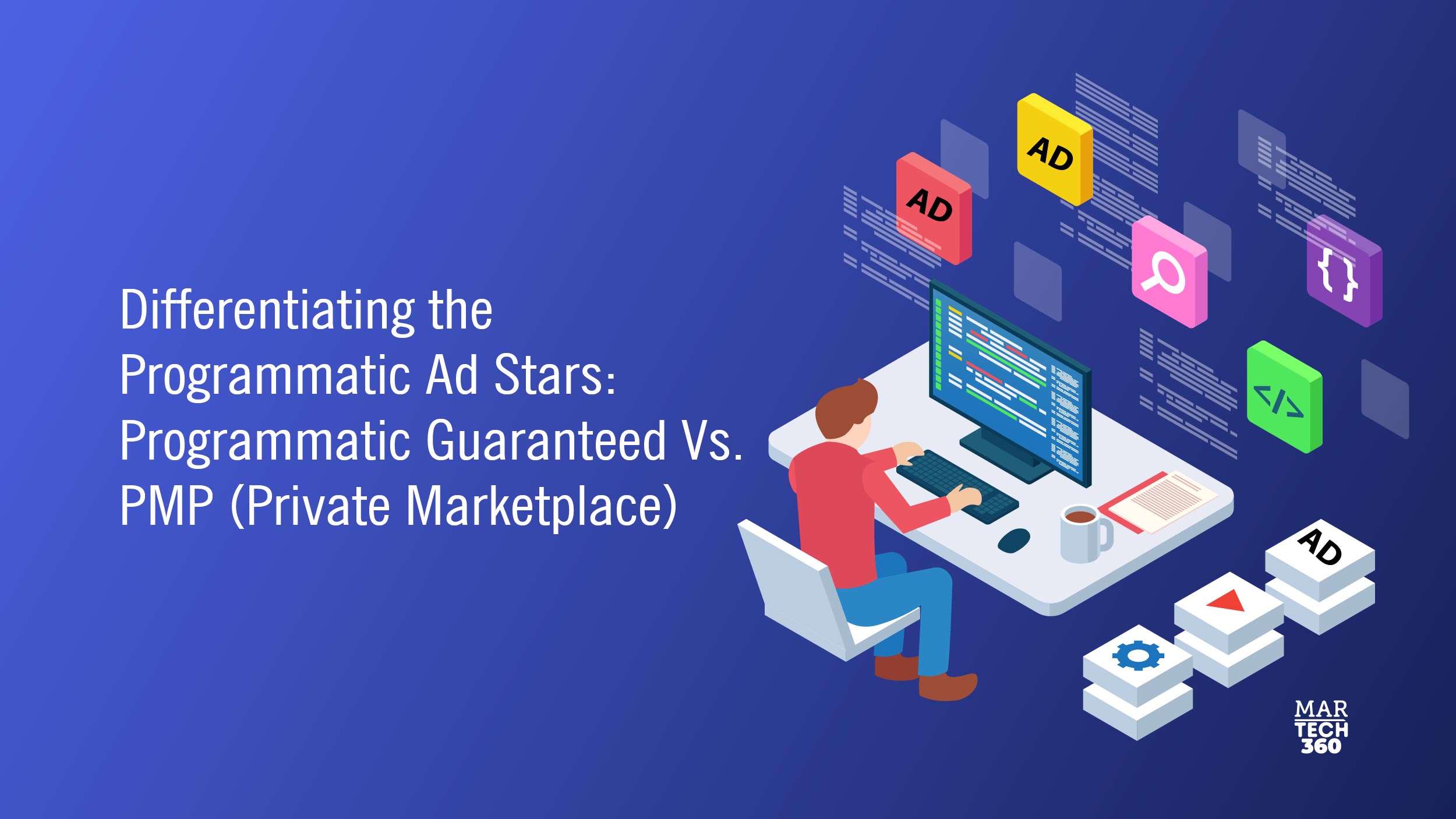 Differentiating the Programmatic Ad Stars: Programmatic Guaranteed Vs. PMP (Private Marketplace)

AD

AD

{ }

</>

AD

MAR
TECH
360